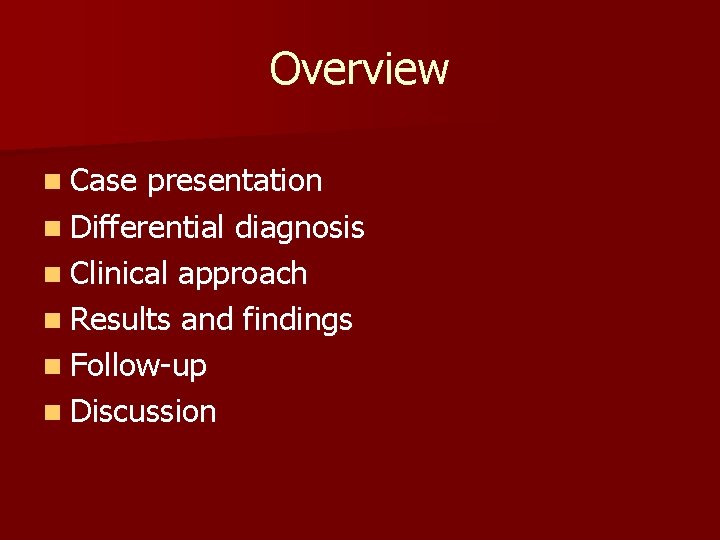 Overview

- Case presentation
- Differential diagnosis
- Clinical approach
- Results and findings
- Follow-up
- Discussion